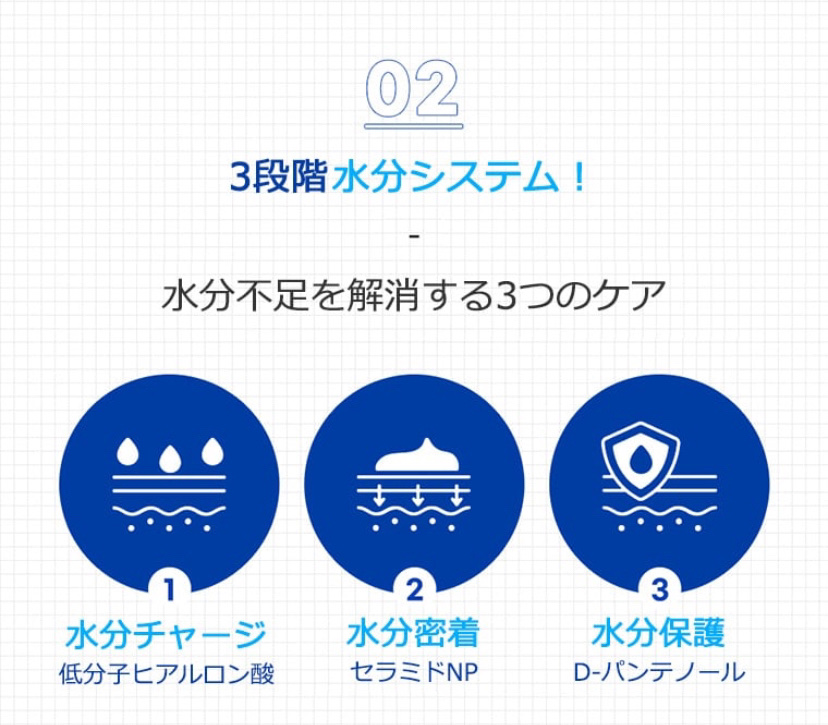 02

3段階水分システム！

-

水分不足を解消する3つのケア

1
水分チャージ
低分子ヒアルロン酸

2
水分密着
セラミドNP

3
水分保護
D-パンテノール